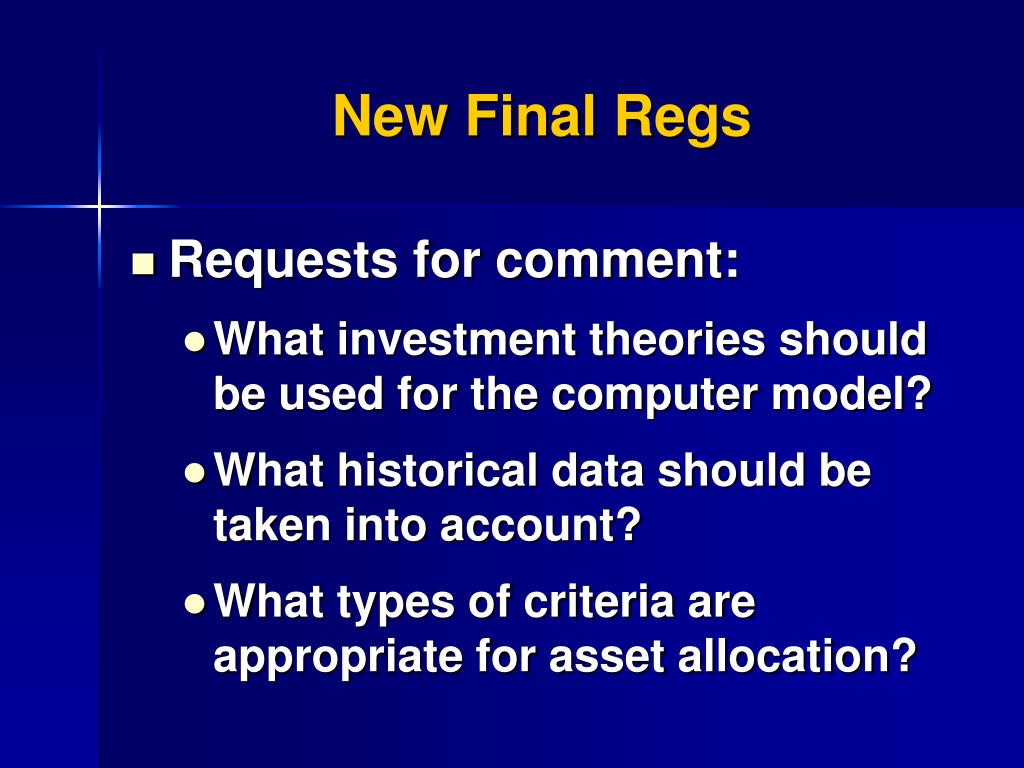 New Final Regs

Requests for comment:

What investment theories should be used for the computer model?

What historical data should be taken into account?

What types of criteria are appropriate for asset allocation?